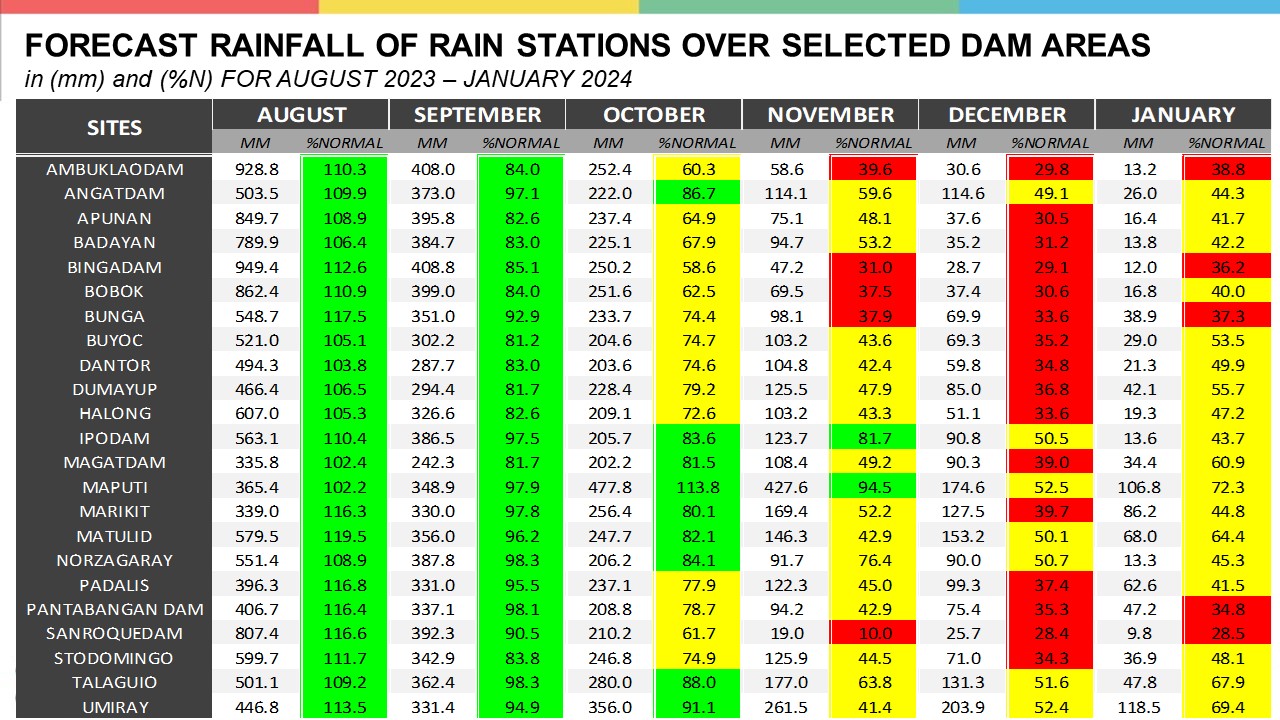 FORECAST RAINFALL OF RAIN STATIONS OVER SELECTED DAM AREAS
in (mm) and (%N) FOR AUGUST 2023 – JANUARY 2024

| SITES | AUGUST MM | AUGUST %NORMAL | SEPTEMBER MM | SEPTEMBER %NORMAL | OCTOBER MM | OCTOBER %NORMAL | NOVEMBER MM | NOVEMBER %NORMAL | DECEMBER MM | DECEMBER %NORMAL | JANUARY MM | JANUARY %NORMAL |
|---|---|---|---|---|---|---|---|---|---|---|---|---|
| AMBUKLAODAM | 928.8 | 110.3 | 408.0 | 84.0 | 252.4 | 60.3 | 58.6 | 39.6 | 30.6 | 29.8 | 13.2 | 38.8 |
| ANGATDAM | 503.5 | 109.9 | 373.0 | 97.1 | 222.0 | 86.7 | 114.1 | 59.6 | 114.6 | 49.1 | 26.0 | 44.3 |
| APUNAN | 849.7 | 108.9 | 395.8 | 82.6 | 237.4 | 64.9 | 75.1 | 48.1 | 37.6 | 30.5 | 16.4 | 41.7 |
| BADAYAN | 789.9 | 106.4 | 384.7 | 83.0 | 225.1 | 67.9 | 94.7 | 53.2 | 35.2 | 31.2 | 13.8 | 42.2 |
| BINGADAM | 949.4 | 112.6 | 408.8 | 85.1 | 250.2 | 58.6 | 47.2 | 31.0 | 28.7 | 29.1 | 12.0 | 36.2 |
| BOBOK | 862.4 | 110.9 | 399.0 | 84.0 | 251.6 | 62.5 | 69.5 | 37.5 | 37.4 | 30.6 | 16.8 | 40.0 |
| BUNGA | 548.7 | 117.5 | 351.0 | 92.9 | 233.7 | 74.4 | 98.1 | 37.9 | 69.9 | 33.6 | 38.9 | 37.3 |
| BUYOC | 521.0 | 105.1 | 302.2 | 81.2 | 204.6 | 74.7 | 103.2 | 43.6 | 69.3 | 35.2 | 29.0 | 53.5 |
| DANTOR | 494.3 | 103.8 | 287.7 | 83.0 | 203.6 | 74.6 | 104.8 | 42.4 | 59.8 | 34.8 | 21.3 | 49.9 |
| DUMAYUP | 466.4 | 106.5 | 294.4 | 81.7 | 228.4 | 79.2 | 125.5 | 47.9 | 85.0 | 36.8 | 42.1 | 55.7 |
| HALONG | 607.0 | 105.3 | 326.6 | 82.6 | 209.1 | 72.6 | 103.2 | 43.3 | 51.1 | 33.6 | 19.3 | 47.2 |
| IPODAM | 563.1 | 110.4 | 386.5 | 97.5 | 205.7 | 83.6 | 123.7 | 81.7 | 90.8 | 50.5 | 13.6 | 43.7 |
| MAGATDAM | 335.8 | 102.4 | 242.3 | 81.7 | 202.2 | 81.5 | 108.4 | 49.2 | 90.3 | 39.0 | 34.4 | 60.9 |
| MAPUTI | 365.4 | 102.2 | 348.9 | 97.9 | 477.8 | 113.8 | 427.6 | 94.5 | 174.6 | 52.5 | 106.8 | 72.3 |
| MARIKIT | 339.0 | 116.3 | 330.0 | 97.8 | 256.4 | 80.1 | 169.4 | 52.2 | 127.5 | 39.7 | 86.2 | 44.8 |
| MATULID | 579.5 | 119.5 | 356.0 | 96.2 | 247.7 | 82.1 | 146.3 | 42.9 | 153.2 | 50.1 | 68.0 | 64.4 |
| NORZAGARAY | 551.4 | 108.9 | 387.8 | 98.3 | 206.2 | 84.1 | 91.7 | 76.4 | 90.0 | 50.7 | 13.3 | 45.3 |
| PADALIS | 396.3 | 116.8 | 331.0 | 95.5 | 237.1 | 77.9 | 122.3 | 45.0 | 99.3 | 37.4 | 62.6 | 41.5 |
| PANTABANGAN DAM | 406.7 | 116.4 | 337.1 | 98.1 | 208.8 | 78.7 | 94.2 | 42.9 | 75.4 | 35.3 | 47.2 | 34.8 |
| SANROQUEDAM | 807.4 | 116.6 | 392.3 | 90.5 | 210.2 | 61.7 | 19.0 | 10.0 | 25.7 | 28.4 | 9.8 | 28.5 |
| STODOMINGO | 599.7 | 111.7 | 342.9 | 83.8 | 246.8 | 74.9 | 125.9 | 44.5 | 71.0 | 34.3 | 36.9 | 48.1 |
| TALAGUIO | 501.1 | 109.2 | 362.4 | 98.3 | 280.0 | 88.0 | 177.0 | 63.8 | 131.3 | 51.6 | 47.8 | 67.9 |
| UMIRAY | 446.8 | 113.5 | 331.4 | 94.9 | 356.0 | 91.1 | 261.5 | 41.4 | 203.9 | 52.4 | 118.5 | 69.4 |